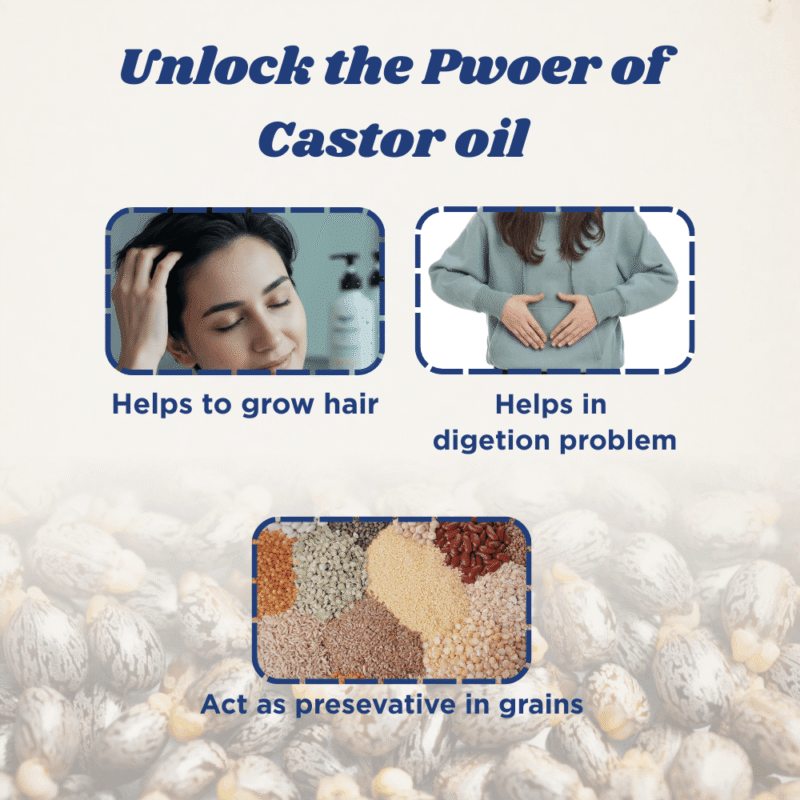 Unlock the Pwoer of Castor oil

Helps to grow hair

Helps in digetion problem

Act as presevative in grains